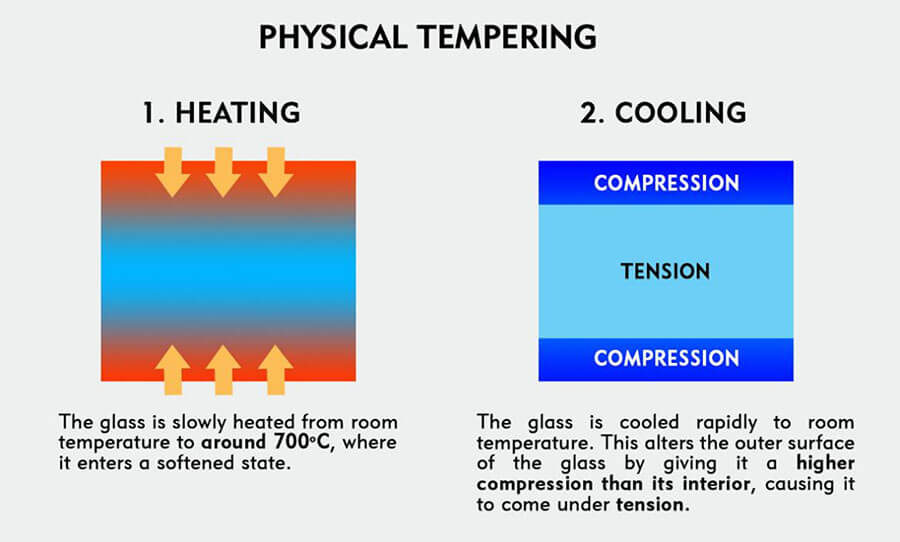 PHYSICAL TEMPERING

1. HEATING

The glass is slowly heated from room temperature to around 700°C, where it enters a softened state.

2. COOLING

COMPRESSION

TENSION

COMPRESSION

The glass is cooled rapidly to room temperature. This alters the outer surface of the glass by giving it a higher compression than its interior, causing it to come under tension.